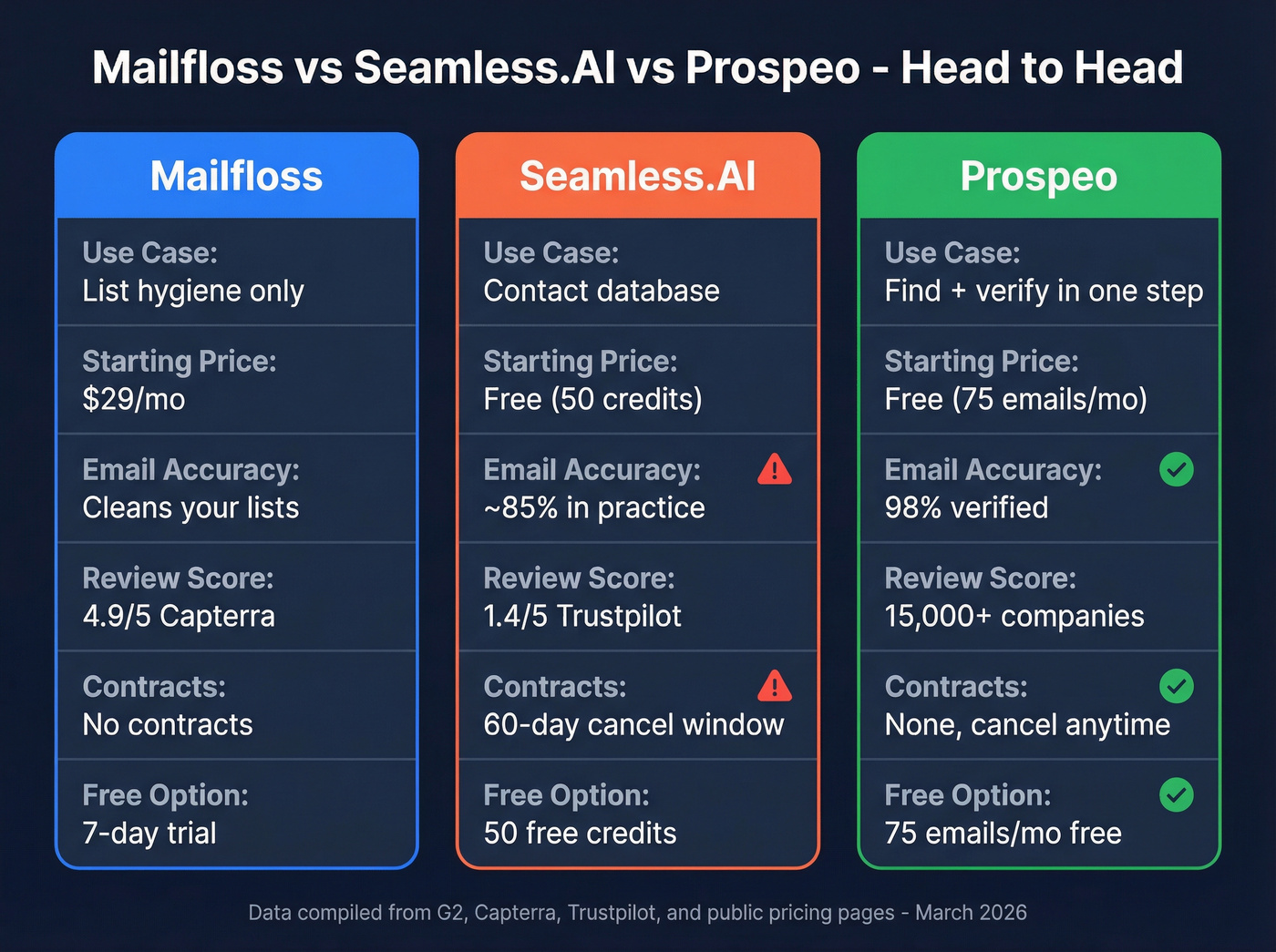 Mailfloss vs Seamless.AI vs Prospeo - Head to Head

Mailfloss

Use Case:
List hygiene only

Starting Price:
$29/mo

Email Accuracy:
Cleans your lists

Review Score:
4.9/5 Capterra

Contracts:
No contracts

Free Option:
7-day trial

Seamless.AI

Use Case:
Contact database

Starting Price:
Free (50 credits)

Email Accuracy:
~85% in practice

Review Score:
1.4/5 Trustpilot

Contracts:
60-day cancel window

Free Option:
50 free credits

Prospeo

Use Case:
Find + verify in one step

Starting Price:
Free (75 emails/mo)

Email Accuracy:
98% verified

Review Score:
15,000+ companies

Contracts:
None, cancel anytime

Free Option:
75 emails/mo free

Data compiled from G2, Capterra, Trustpilot, and public pricing pages - March 2026